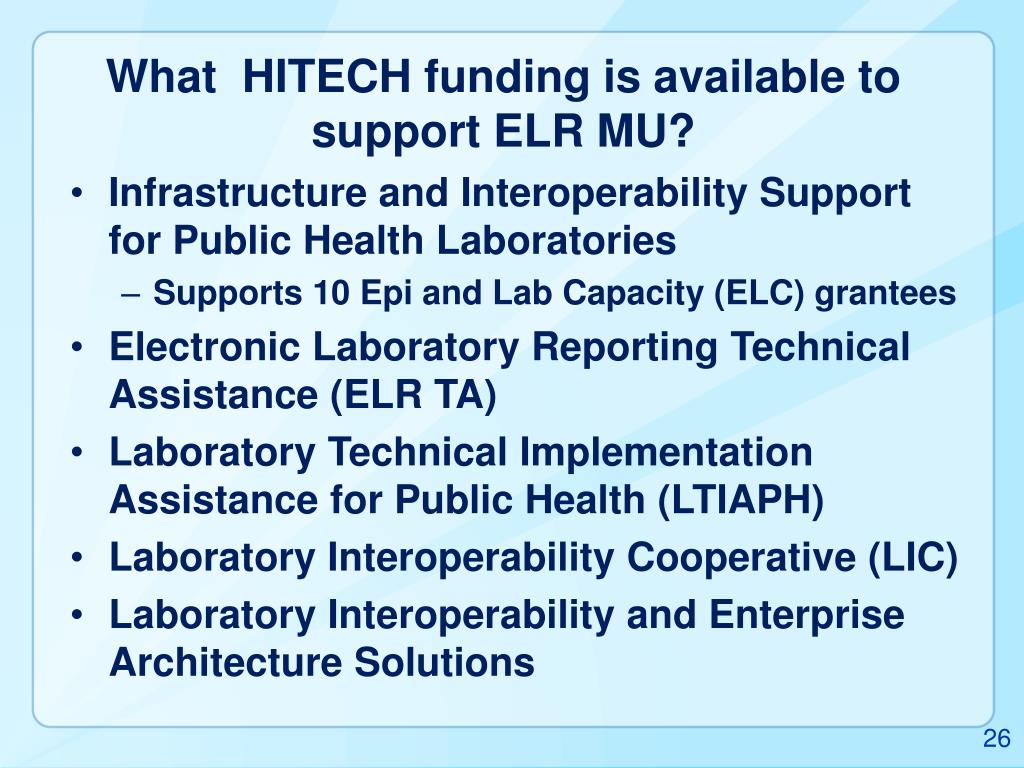 What HITECH funding is available to support ELR MU?

• Infrastructure and Interoperability Support for Public Health Laboratories
– Supports 10 Epi and Lab Capacity (ELC) grantees
• Electronic Laboratory Reporting Technical Assistance (ELR TA)
• Laboratory Technical Implementation Assistance for Public Health (LTIAPH)
• Laboratory Interoperability Cooperative (LIC)
• Laboratory Interoperability and Enterprise Architecture Solutions

26